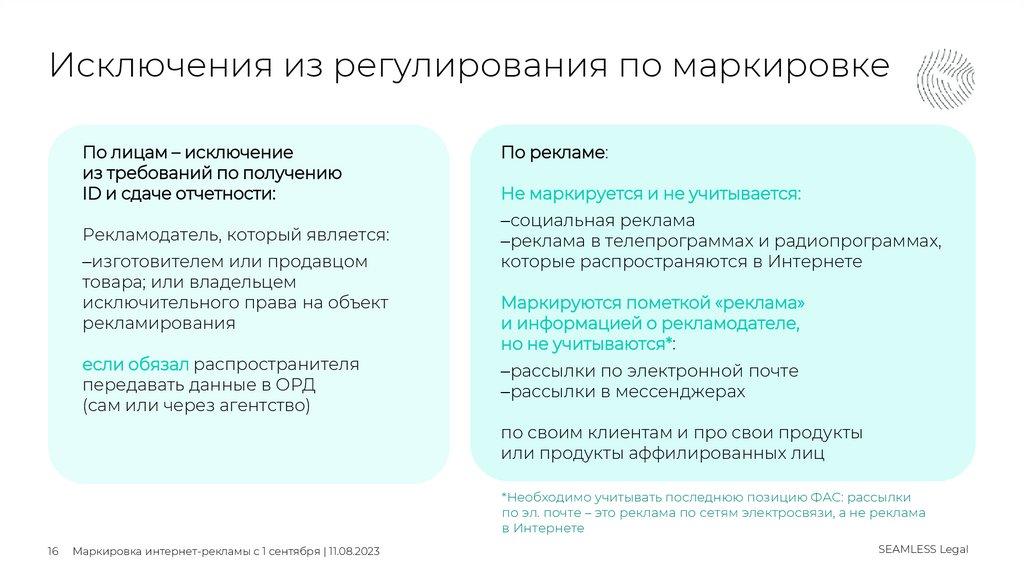 Исключения из регулирования по маркировке

По лицам – исключение из требований по получению ID и сдаче отчетности:

Рекламодатель, который является:
–изготовителем или продавцом товара; или владельцем исключительного права на объект рекламирования

если обязал распространителя передавать данные в ОРД (сам или через агентство)

По рекламе:

Не маркируется и не учитывается:
–социальная реклама
–реклама в телепрограммах и радиопрограммах, которые распространяются в Интернете

Маркируются пометкой «реклама» и информацией о рекламодателе, но не учитываются*:
–рассылки по электронной почте
–рассылки в мессенджерах

по своим клиентам и про свои продукты или продукты аффилированных лиц

*Необходимо учитывать последнюю позицию ФАС: рассылки по эл. почте – это реклама по сетям электросвязи, а не реклама в Интернете

16 Маркировка интернет-рекламы с 1 сентября | 11.08.2023

SEAMLESS Legal